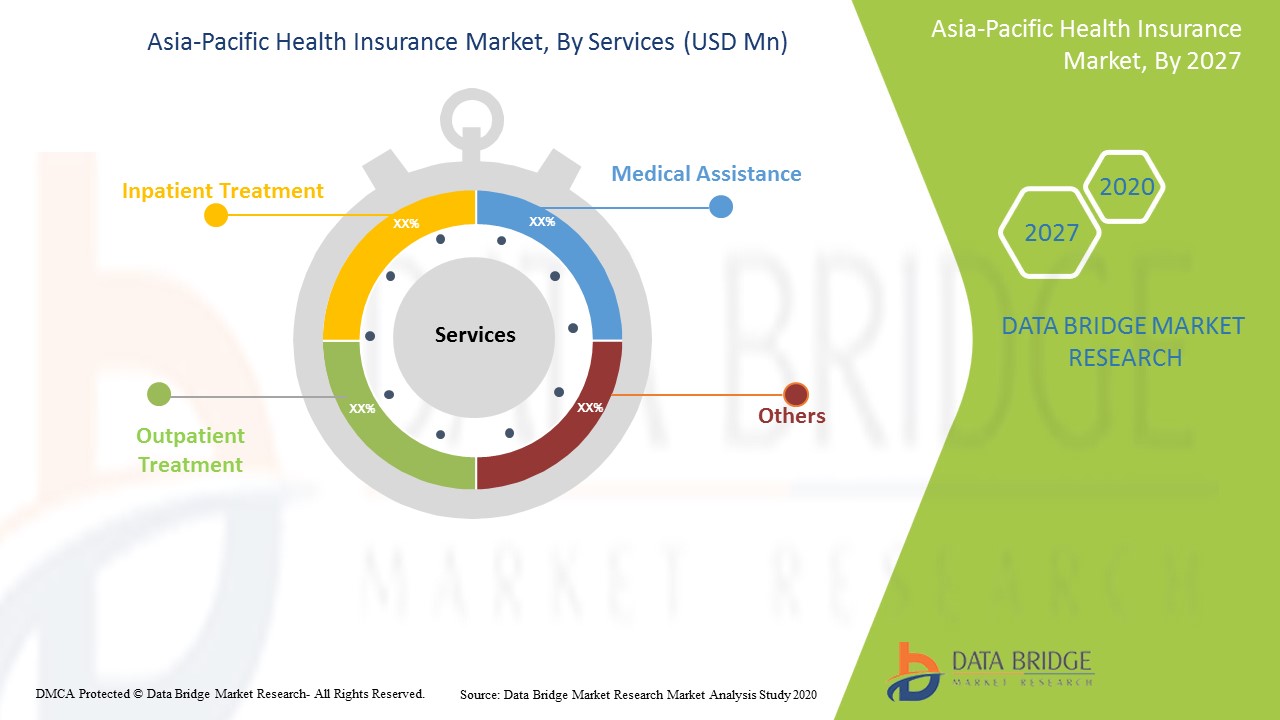 Asia-Pacific Health Insurance Market, By Services (USD Mn)

Asia-Pacific Health Insurance Market, By 2027

Inpatient Treatment

Medical Assistance

XX%

XX%

Services

XX%

XX%

Outpatient Treatment

Others

2020

2027

DATA BRIDGE MARKET RESEARCH

DATA BRIDGE MARKET RESEARCH

DMCA Protected © Data Bridge Market Research- All Rights Reserved.

Source: Data Bridge Market Research Market Analysis Study 2020

DATA BRIDGE
MARKET RESEARCH